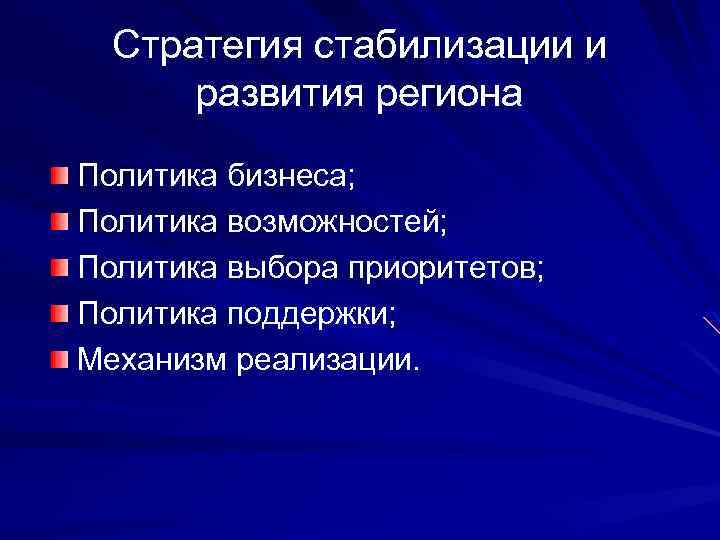 Стратегия стабилизации и развития региона

Политика бизнеса;
Политика возможностей;
Политика выбора приоритетов;
Политика поддержки;
Механизм реализации.